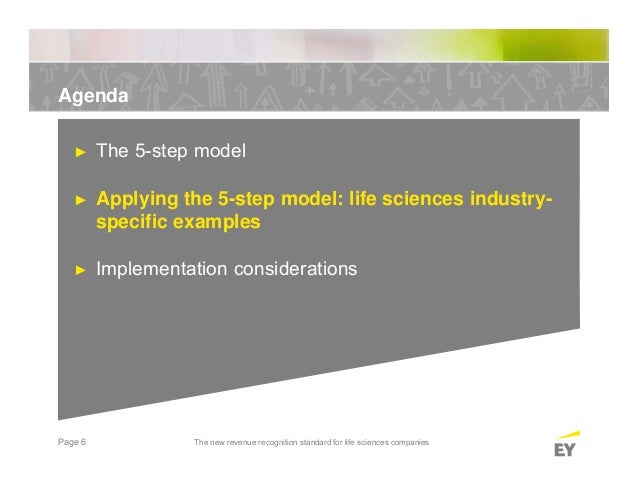 Agenda

► The 5-step model

► Applying the 5-step model: life sciences industry-specific examples

► Implementation considerations

Page 6

The new revenue recognition standard for life sciences companies

EY